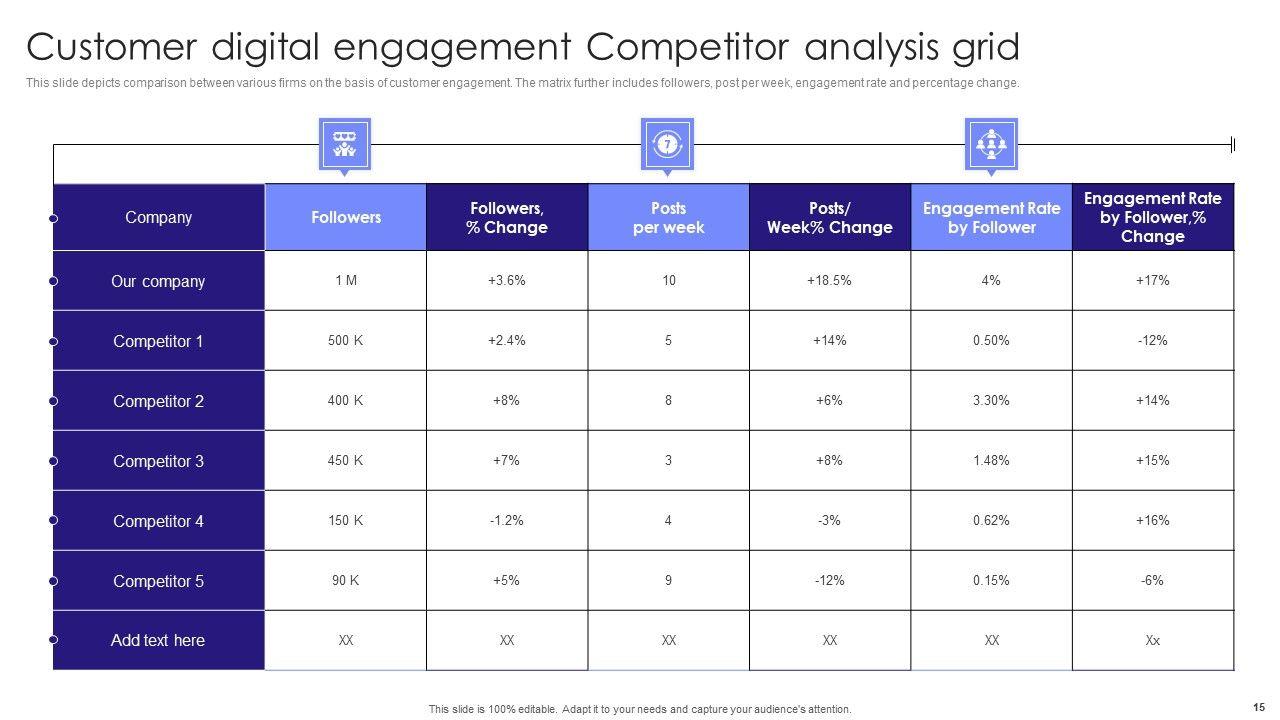 Customer digital engagement Competitor analysis grid

This slide depicts comparison between various firms on the basis of customer engagement. The matrix further includes followers, post per week, engagement rate and percentage change.

7

| Company | Followers | Followers, % Change | Posts per week | Posts/ Week% Change | Engagement Rate by Follower | Engagement Rate by Follower,% Change |
|---|---|---|---|---|---|---|
| Our company | 1 M | +3.6% | 10 | +18.5% | 4% | +17% |
| Competitor 1 | 500 K | +2.4% | 5 | +14% | 0.50% | -12% |
| Competitor 2 | 400 K | +8% | 8 | +6% | 3.30% | +14% |
| Competitor 3 | 450 K | +7% | 3 | +8% | 1.48% | +15% |
| Competitor 4 | 150 K | -1.2% | 4 | -3% | 0.62% | +16% |
| Competitor 5 | 90 K | +5% | 9 | -12% | 0.15% | -6% |
| Add text here | XX | XX | XX | XX | XX | Xx |

This slide is 100% editable. Adapt it to your needs and capture your audience's attention.

15